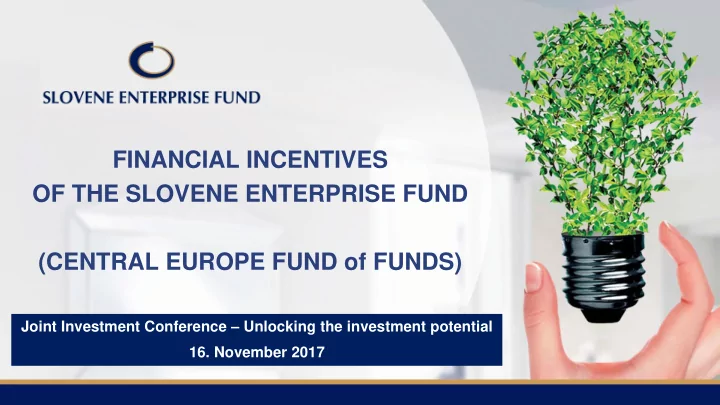 SLOVENE ENTERPRISE FUND

FINANCIAL INCENTIVES
OF THE SLOVENE ENTERPRISE FUND

(CENTRAL EUROPE FUND of FUNDS)

Joint Investment Conference – Unlocking the investment potential
16. November 2017